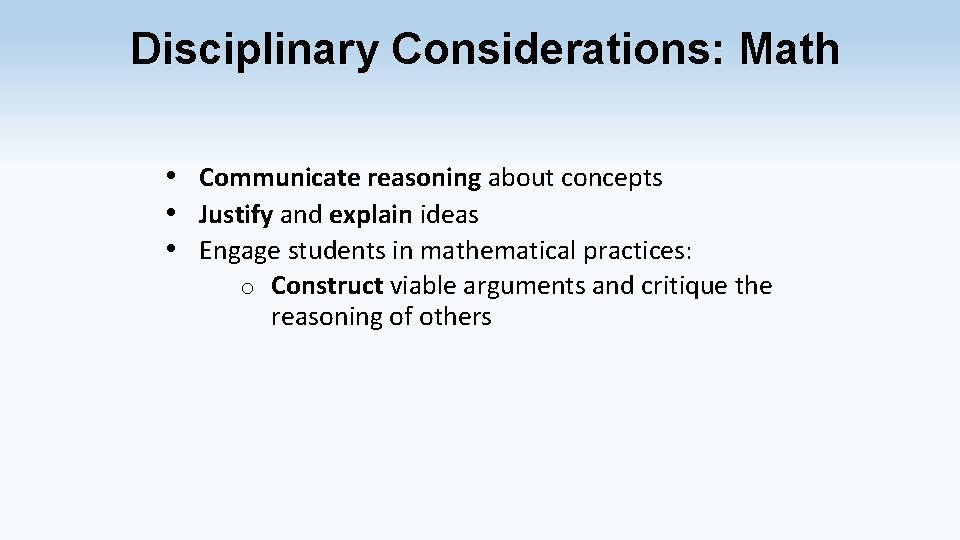 Disciplinary Considerations: Math

• Communicate reasoning about concepts
• Justify and explain ideas
• Engage students in mathematical practices:
  o Construct viable arguments and critique the reasoning of others